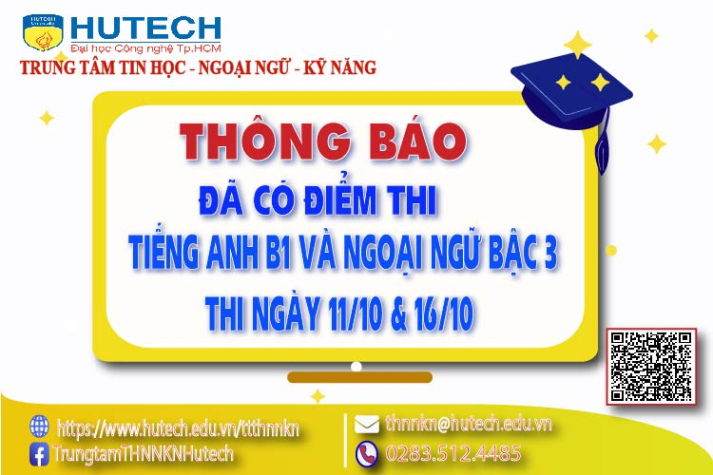 HUTECH
Đại học Công nghệ Tp.HCM
TRUNG TÂM TIN HỌC - NGOẠI NGỮ - KỸ NĂNG

THÔNG BÁO
ĐÃ CÓ ĐIỂM THI
TIẾNG ANH B1 VÀ NGOẠI NGỮ BẬC 3
THI NGÀY 11/10 & 16/10

https://www.hutech.edu.vn/ttthnnkn
TrungtamTHNNKNHutech
thnnkn@hutech.edu.vn
0283.512.4485